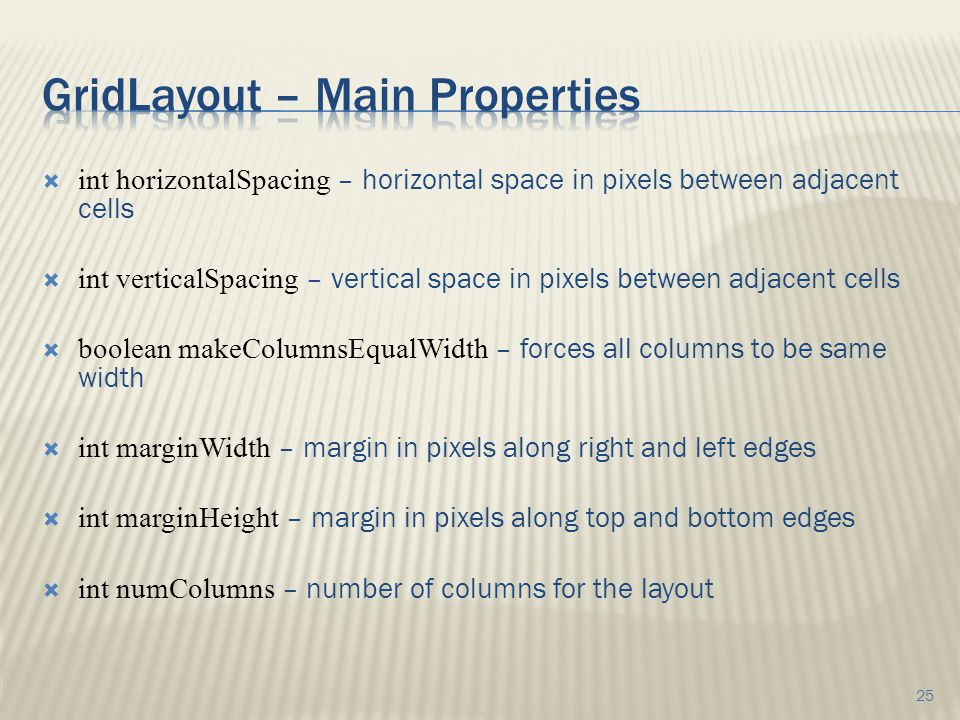 GridLayout – Main Properties

int horizontalSpacing – horizontal space in pixels between adjacent cells

int verticalSpacing – vertical space in pixels between adjacent cells

boolean makeColumnsEqualWidth – forces all columns to be same width

int marginWidth – margin in pixels along right and left edges

int marginHeight – margin in pixels along top and bottom edges

int numColumns – number of columns for the layout

25